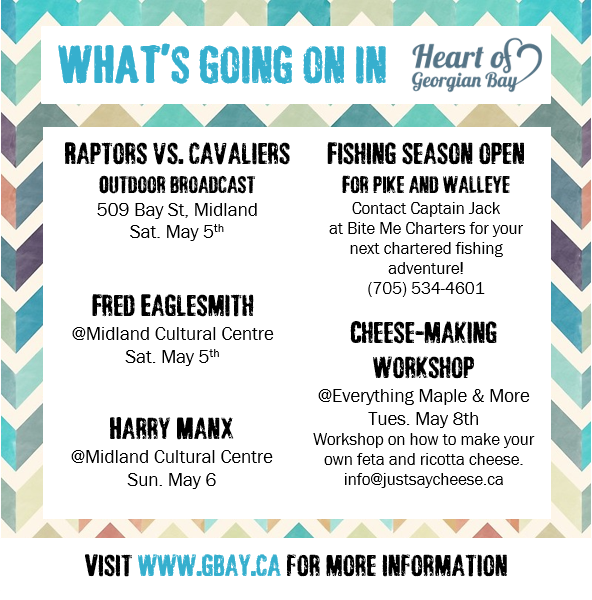 WHAT'S GOING ON IN

Heart of
Georgian Bay

RAPTORS VS. CAVALIERS
OUTDOOR BROADCAST
509 Bay St, Midland
Sat. May 5th

FRED EAGLESMITH
@Midland Cultural Centre
Sat. May 5th

HARRY MANX
@Midland Cultural Centre
Sun. May 6

FISHING SEASON OPEN
FOR PIKE AND WALLEYE
Contact Captain Jack at Bite Me Charters for your next chartered fishing adventure!
(705) 534-4601

CHEESE-MAKING WORKSHOP
@Everything Maple & More
Tues. May 8th
Workshop on how to make your own feta and ricotta cheese.
info@justsaycheese.ca

VISIT WWW.GBAY.CA FOR MORE INFORMATION